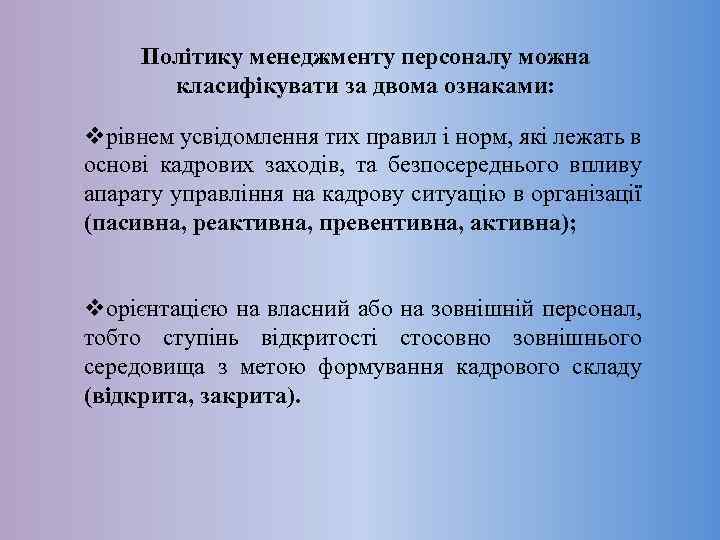 Політику менеджменту персоналу можна класифікувати за двома ознаками:

❖рівнем усвідомлення тих правил і норм, які лежать в основі кадрових заходів, та безпосереднього впливу апарату управління на кадрову ситуацію в організації (пасивна, реактивна, превентивна, активна);

❖орієнтацією на власний або на зовнішній персонал, тобто ступінь відкритості стосовно зовнішнього середовища з метою формування кадрового складу (відкрита, закрита).